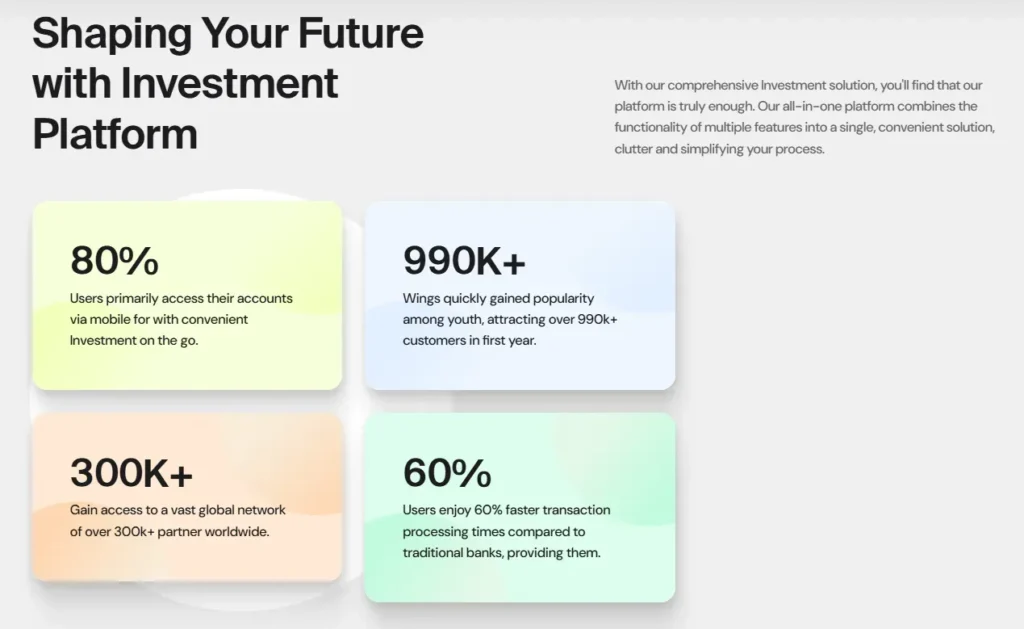 Shaping Your Future with Investment Platform

With our comprehensive Investment solution, you'll find that our platform is truly enough. Our all-in-one platform combines the functionality of multiple features into a single, convenient solution, clutter and simplifying your process.

80%
Users primarily access their accounts via mobile for with convenient Investment on the go.

990K+
Wings quickly gained popularity among youth, attracting over 990k+ customers in first year.

300K+
Gain access to a vast global network of over 300k+ partner worldwide.

60%
Users enjoy 60% faster transaction processing times compared to traditional banks, providing them.